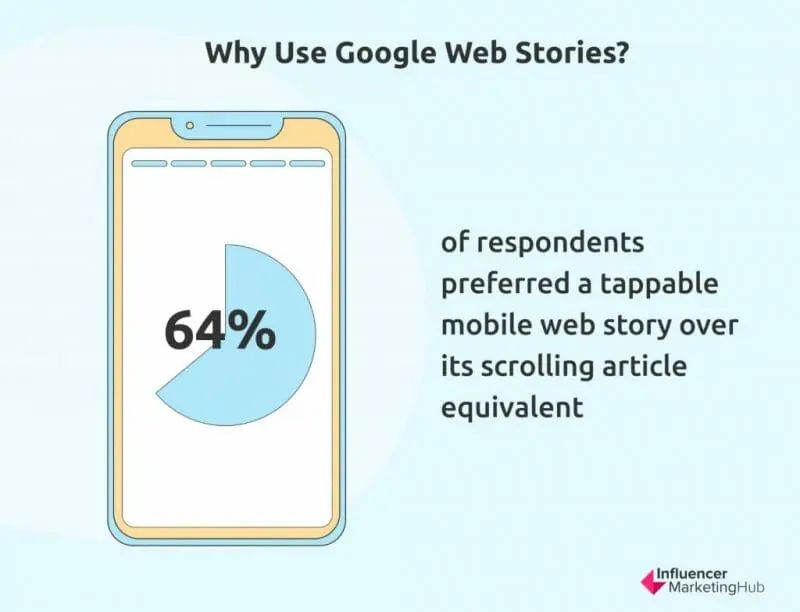 Why Use Google Web Stories?

64%

of respondents preferred a tappable mobile web story over its scrolling article equivalent

Influencer MarketingHub